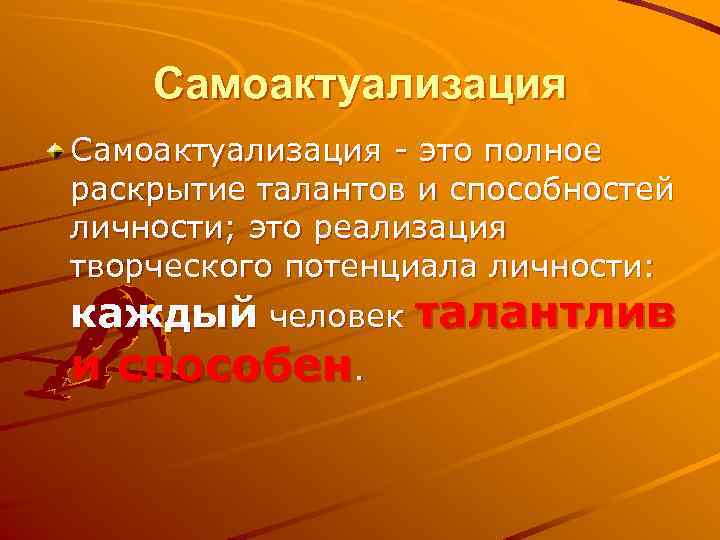 Самоактуализация

Самоактуализация - это полное раскрытие талантов и способностей личности; это реализация творческого потенциала личности: каждый человек талантлив и способен.